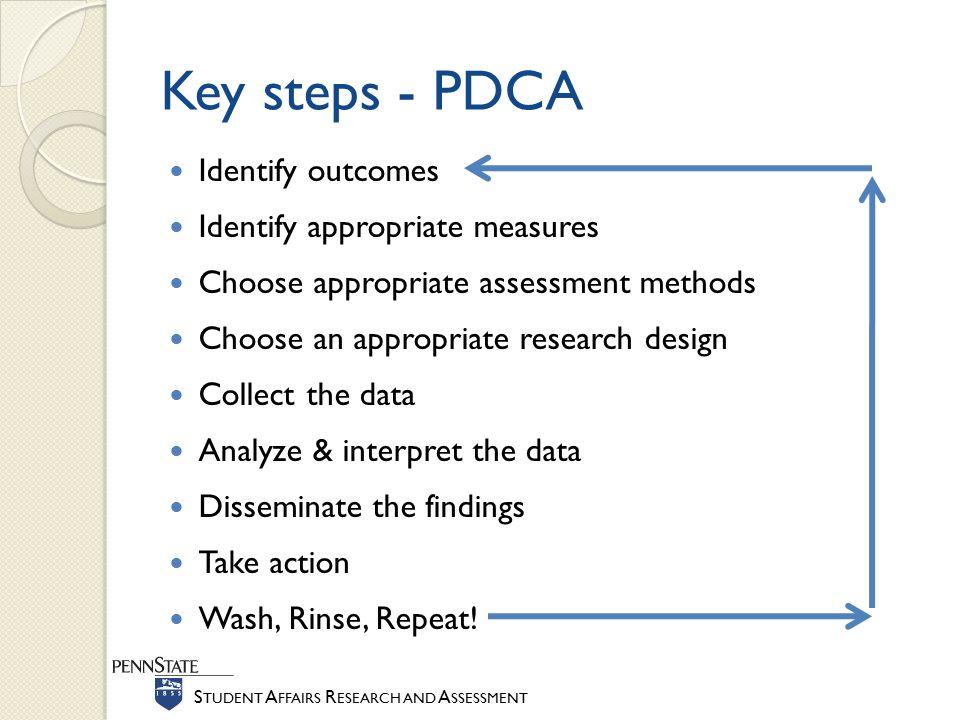 Key steps - PDCA

- Identify outcomes
- Identify appropriate measures
- Choose appropriate assessment methods
- Choose an appropriate research design
- Collect the data
- Analyze & interpret the data
- Disseminate the findings
- Take action
- Wash, Rinse, Repeat!

PENNSTATE
1855
STUDENT AFFAIRS RESEARCH AND ASSESSMENT